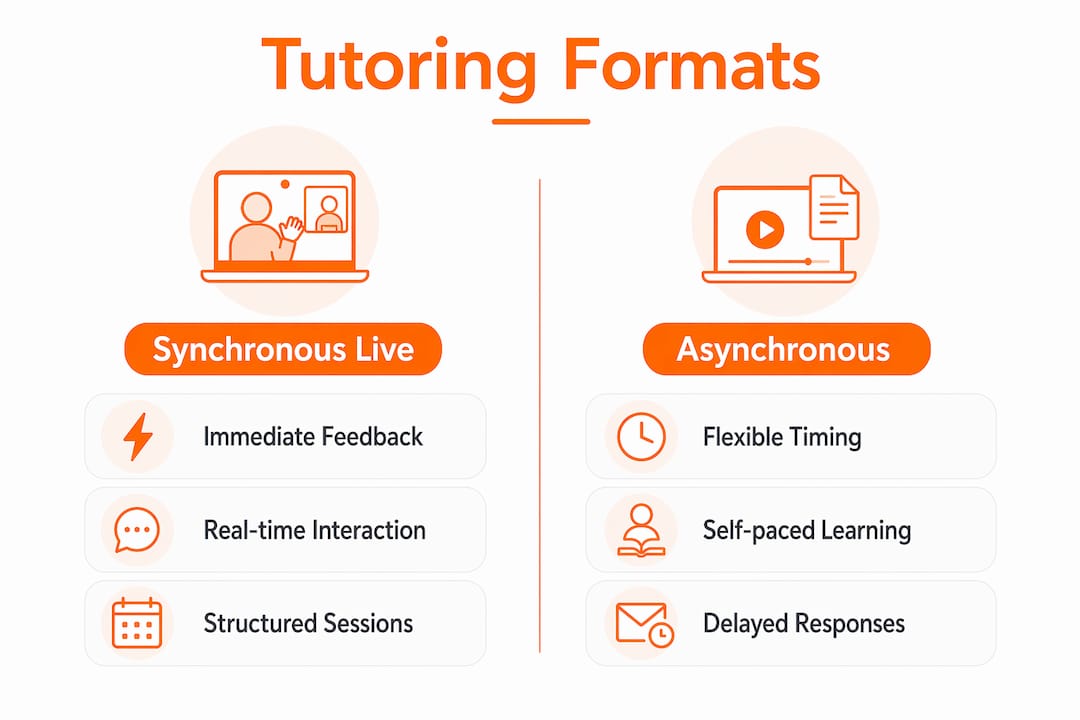 Tutoring Formats

Synchronous Live

Immediate Feedback

Real-time Interaction

Structured Sessions

Asynchronous

Flexible Timing

Self-paced Learning

Delayed Responses